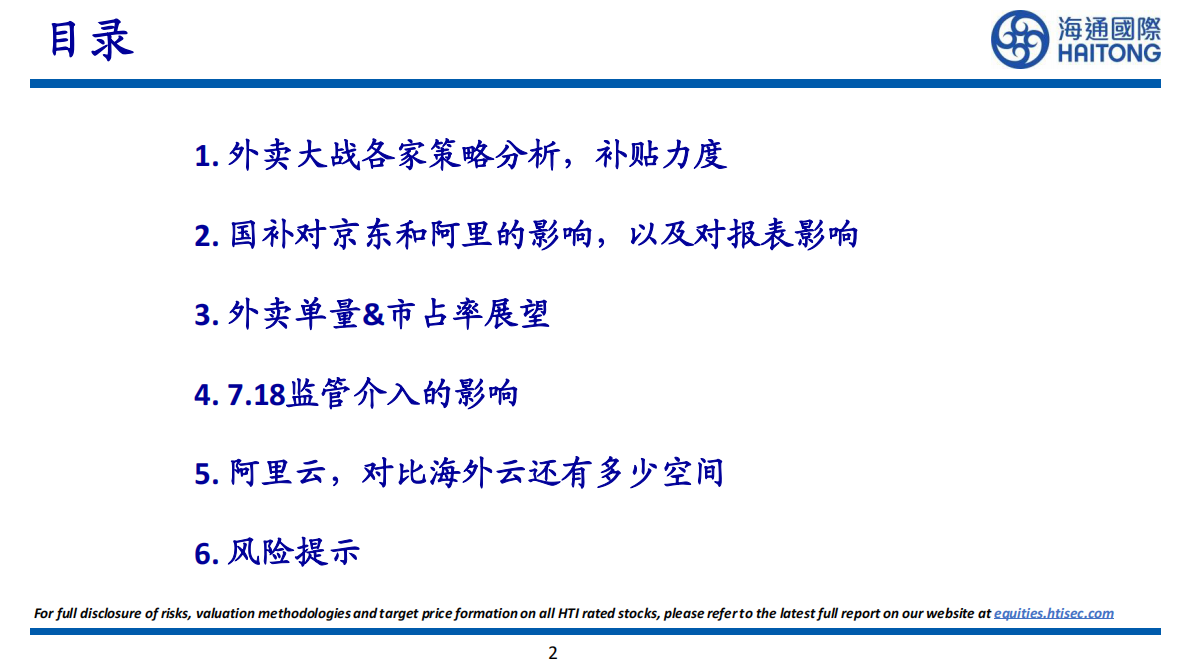 目录

海通國際
HAITONG

1. 外卖大战各家策略分析，补贴力度

2. 国补对京东和阿里的影响，以及对报表影响

3. 外卖单量&市占率展望

4. 7.18监管介入的影响

5. 阿里云，对比海外云还有多少空间

6. 风险提示

For full disclosure of risks, valuation methodologies and target price formation on all HTI rated stocks, please refer to the latest full report on our website at equities.htisec.com

2